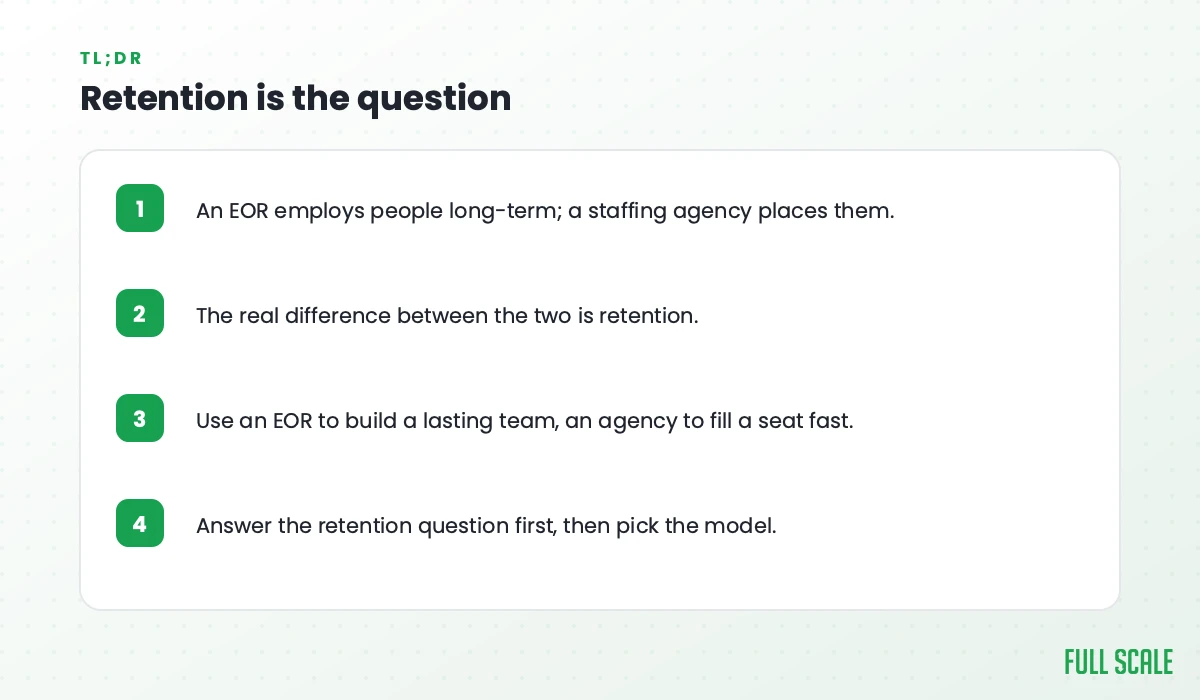 TL;DR

Retention is the question

1 An EOR employs people long-term; a staffing agency places them.

2 The real difference between the two is retention.

3 Use an EOR to build a lasting team, an agency to fill a seat fast.

4 Answer the retention question first, then pick the model.

FULL SCALE